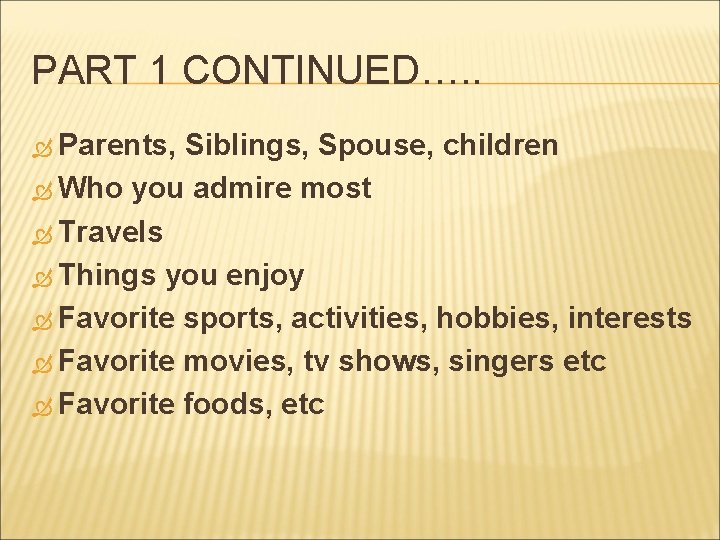 PART 1 CONTINUED…..

Parents, Siblings, Spouse, children
Who you admire most
Travels
Things you enjoy
Favorite sports, activities, hobbies, interests
Favorite movies, tv shows, singers etc
Favorite foods, etc